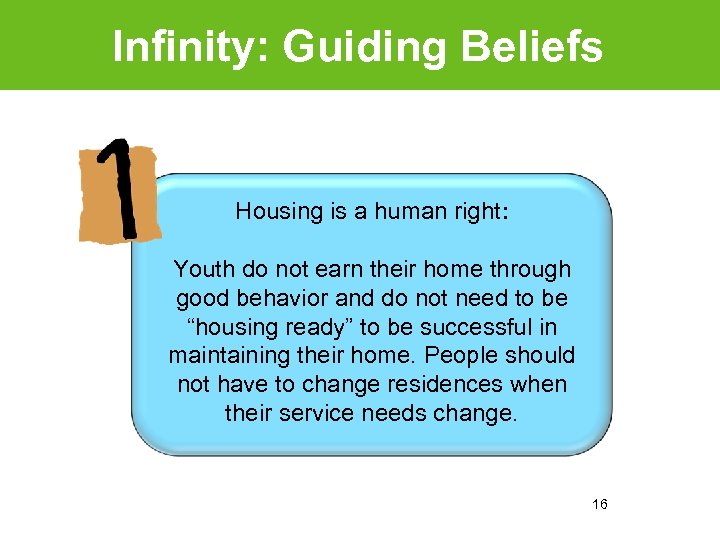 Infinity: Guiding Beliefs

1

Housing is a human right:

Youth do not earn their home through good behavior and do not need to be “housing ready” to be successful in maintaining their home. People should not have to change residences when their service needs change.

16